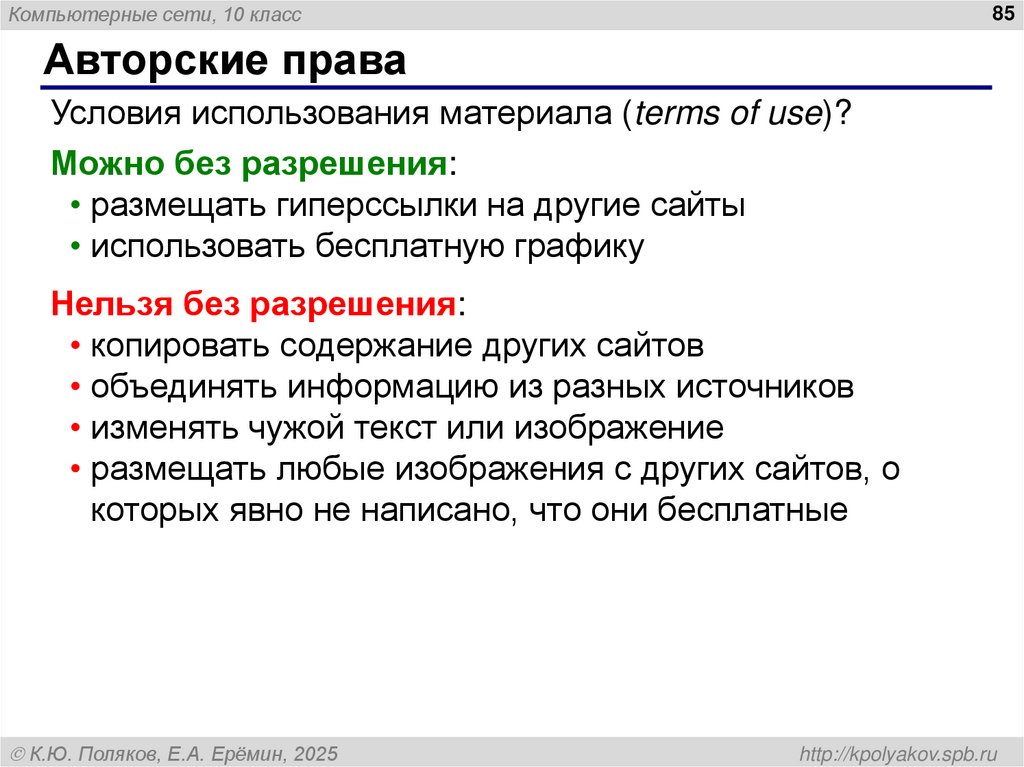 Компьютерные сети, 10 класс

85

Авторские права

Условия использования материала (terms of use)?

Можно без разрешения:
• размещать гиперссылки на другие сайты
• использовать бесплатную графику

Нельзя без разрешения:
• копировать содержание других сайтов
• объединять информацию из разных источников
• изменять чужой текст или изображение
• размещать любые изображения с других сайтов, о которых явно не написано, что они бесплатные

© К.Ю. Поляков, Е.А. Ерёмин, 2025

http://kpolyakov.spb.ru